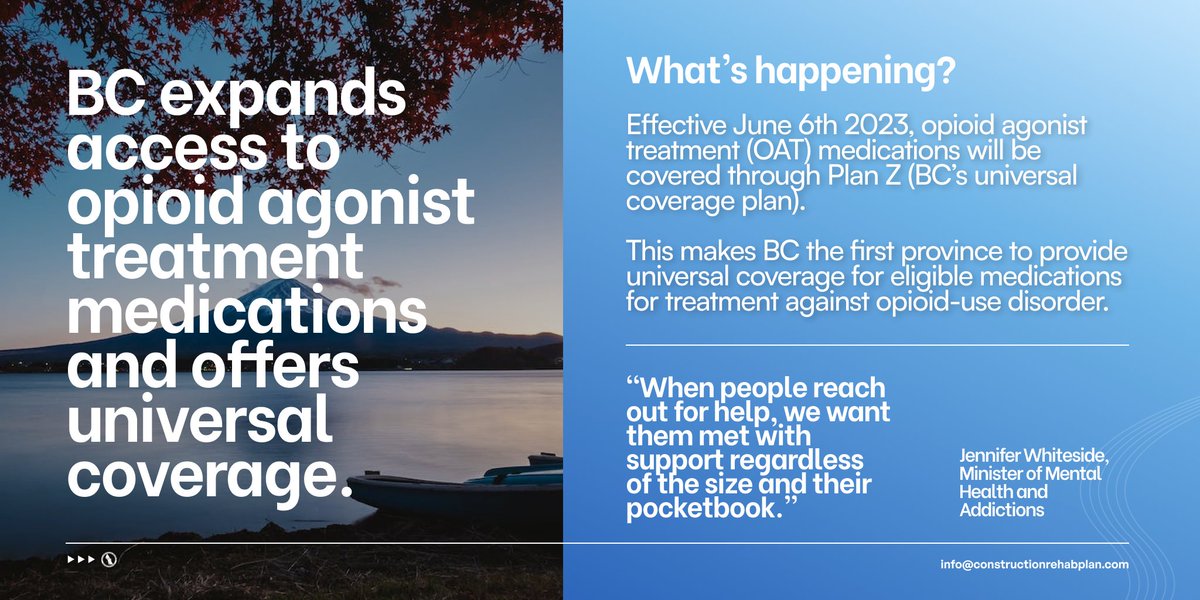 BC expands access to opioid agonist treatment medications and offers universal coverage.

What's happening?

Effective June 6th 2023, opioid agonist treatment (OAT) medications will be covered through Plan Z (BC's universal coverage plan).

This makes BC the first province to provide universal coverage for eligible medications for treatment against opioid-use disorder.

"When people reach out for help, we want them met with support regardless of the size and their pocketbook."

Jennifer Whiteside, Minister of Mental Health and Addictions

info@constructionrehabplan.com